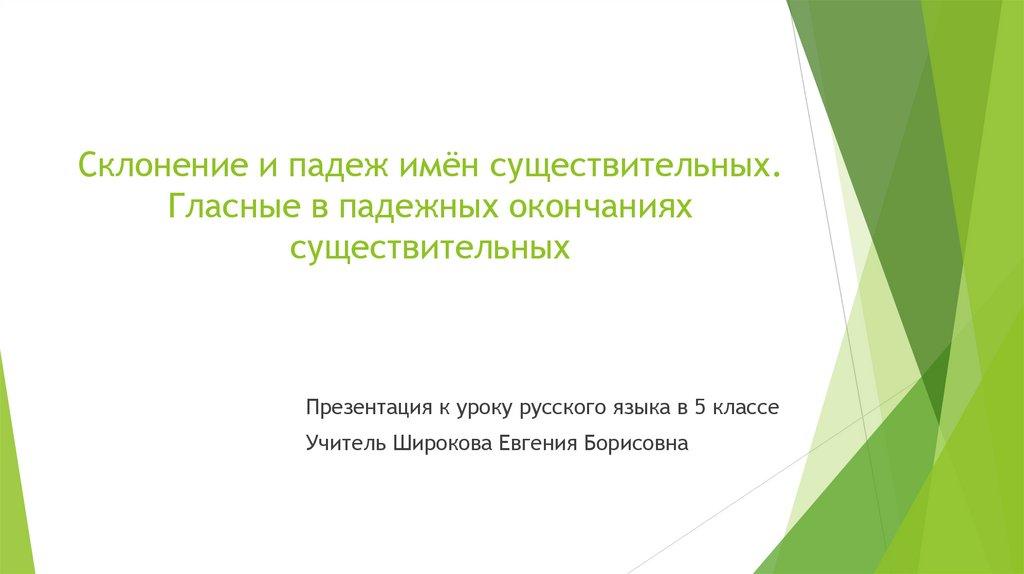 Склонение и падеж имён существительных. Гласные в падежных окончаниях существительных

Презентация к уроку русского языка в 5 классе

Учитель Широкова Евгения Борисовна